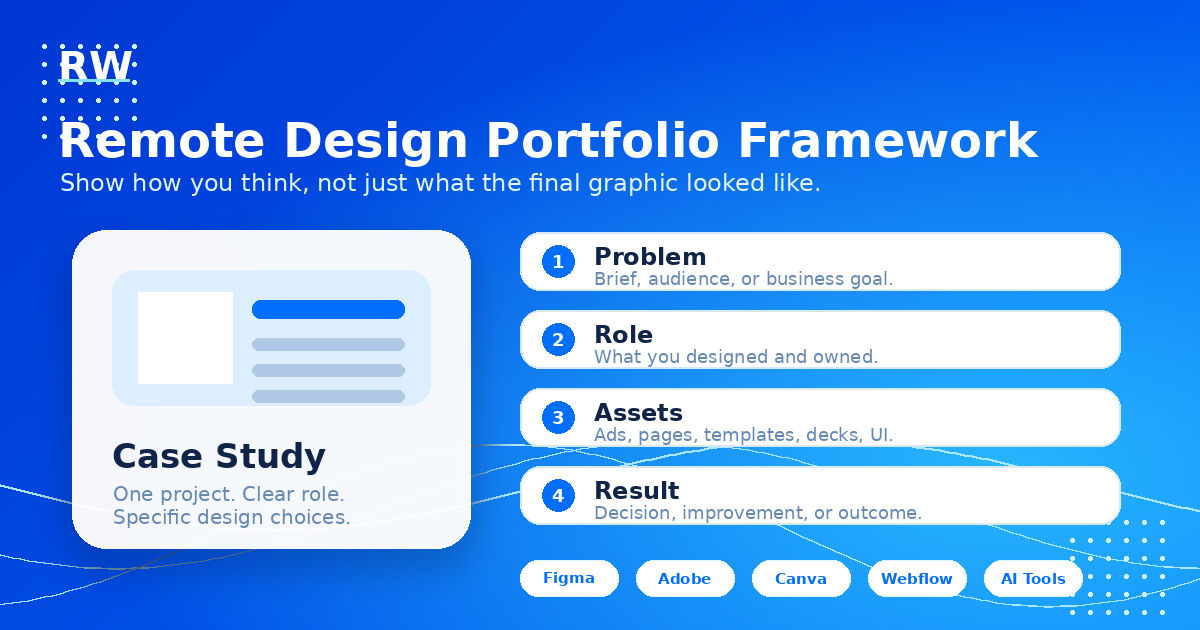 RW

Remote Design Portfolio Framework

Show how you think, not just what the final graphic looked like.

Case Study

One project. Clear role. Specific design choices.

1 Problem
Brief, audience, or business goal.

2 Role
What you designed and owned.

3 Assets
Ads, pages, templates, decks, UI.

4 Result
Decision, improvement, or outcome.

Figma Adobe Canva Webflow AI Tools